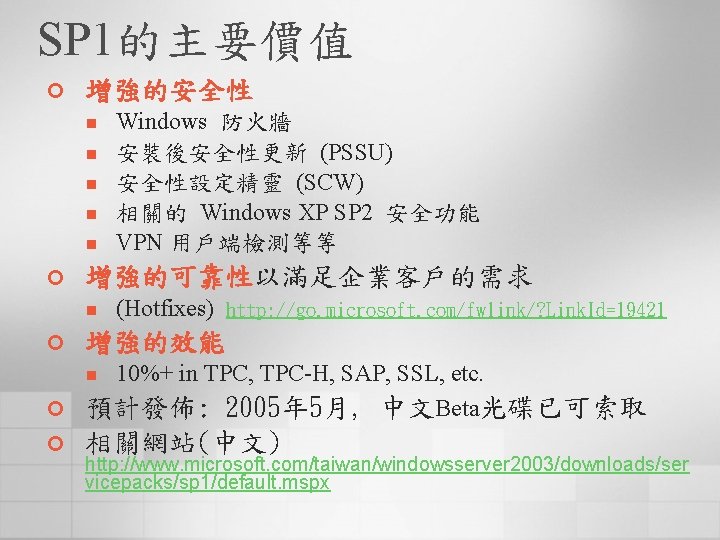 SP1的主要價值

增強的安全性

Windows 防火牆

安裝後安全性更新 (PSSU)

安全性設定精靈 (SCW)

相關的 Windows XP SP2 安全功能

VPN 用戶端檢測等等

增強的可靠性以滿足企業客戶的需求

(Hotfixes) http://go.microsoft.com/fwlink/?LinkId=19421

增強的效能

10%+ in TPC, TPC-H, SAP, SSL, etc.

預計發佈: 2005年5月, 中文Beta光碟已可索取

相關網站(中文)
http://www.microsoft.com/taiwan/windowsserver2003/downloads/servicepacks/sp1/default.mspx